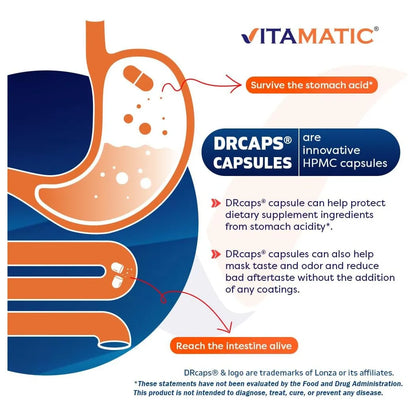 VITAMATIC®

Survive the stomach acid*

DRCAPS® CAPSULES are innovative HPMC capsules

DRcaps® capsule can help protect dietary supplement ingredients from stomach acidity*.

DRcaps® capsules can also help mask taste and odor and reduce bad aftertaste without the addition of any coatings.

Reach the intestine alive

DRcaps® & logo are trademarks of Lonza or its affiliates.
*These statements have not been evaluated by the Food and Drug Administration. This product is not intended to diagnose, treat, cure, or prevent any disease.